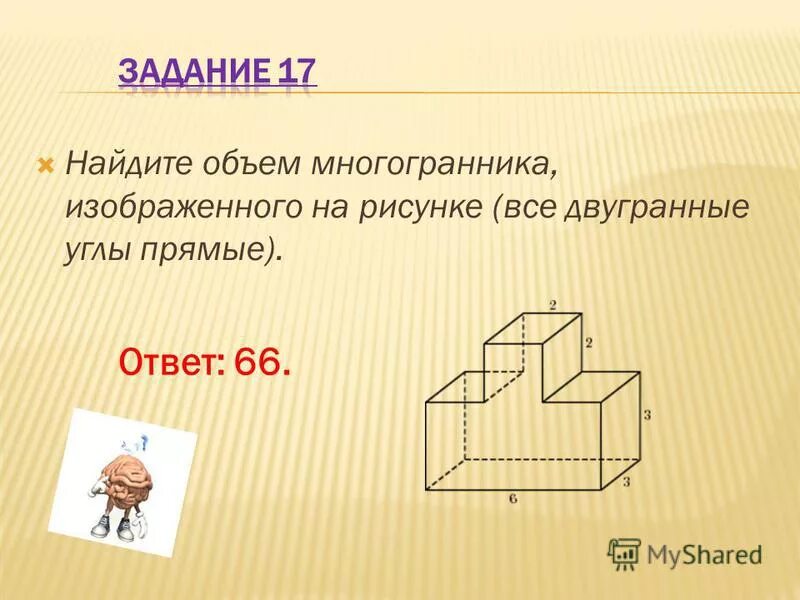 ЗАДАНИЕ 17

Найдите объем многогранника, изображенного на рисунке (все двугранные углы прямые).

Ответ: 66.

2
2
3
3
6

MyShared